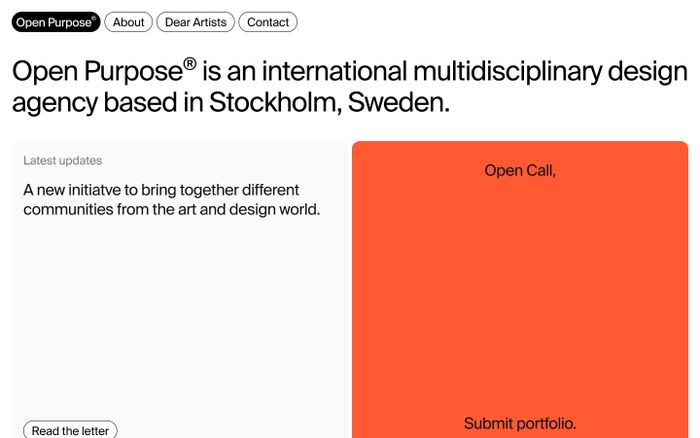 Open Purpose® About Dear Artists Contact

Open Purpose® is an international multidisciplinary design agency based in Stockholm, Sweden.

Latest updates

A new initiatve to bring together different communities from the art and design world.

Read the letter

Open Call,

Submit portfolio.